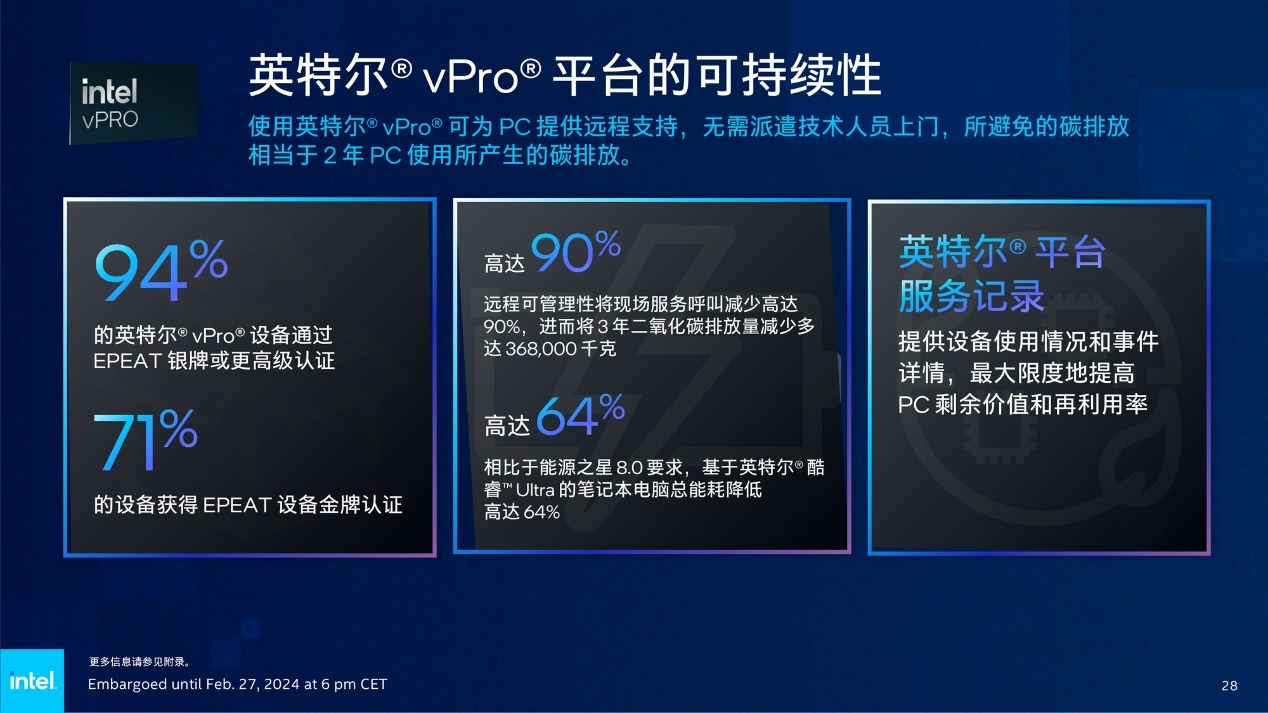 intel
vPRO

英特尔® vPro® 平台的可持续性

使用英特尔® vPro® 可为 PC 提供远程支持，无需派遣技术人员上门，所避免的碳排放相当于 2 年 PC 使用所产生的碳排放。

94%
的英特尔® vPro® 设备通过 EPEAT 银牌或更高级认证

71%
的设备获得 EPEAT 设备金牌认证

高达 90%
远程可管理性将现场服务呼叫减少高达 90%，进而将 3 年二氧化碳排放量减少多达 368,000 千克

高达 64%
相比于能源之星 8.0 要求，基于英特尔® 酷睿™ Ultra 的笔记本电脑总能耗降低高达 64%

英特尔® 平台服务记录
提供设备使用情况和事件详情，最大限度地提高 PC 剩余价值和再利用率

更多信息请参见附录。

intel.
Embargoed until Feb. 27, 2024 at 6 pm CET

28